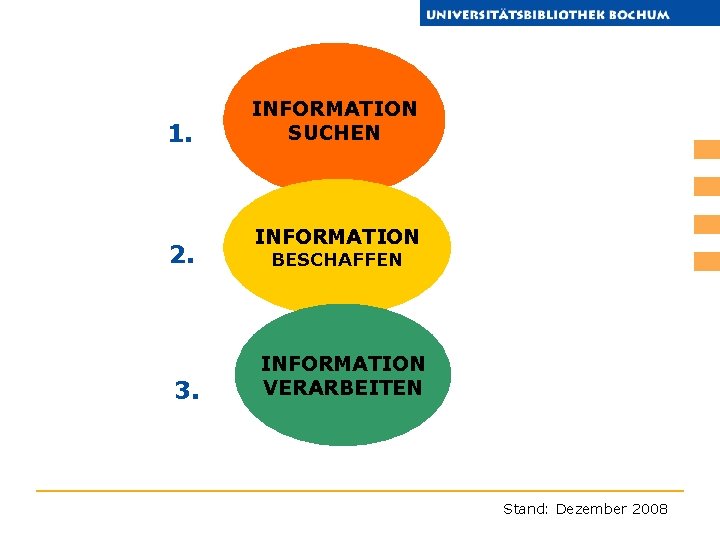 UNIVERSITÄTSBIBLIOTHEK BOCHUM

1. INFORMATION SUCHEN

2. INFORMATION BESCHAFFEN

3. INFORMATION VERARBEITEN

Stand: Dezember 2008